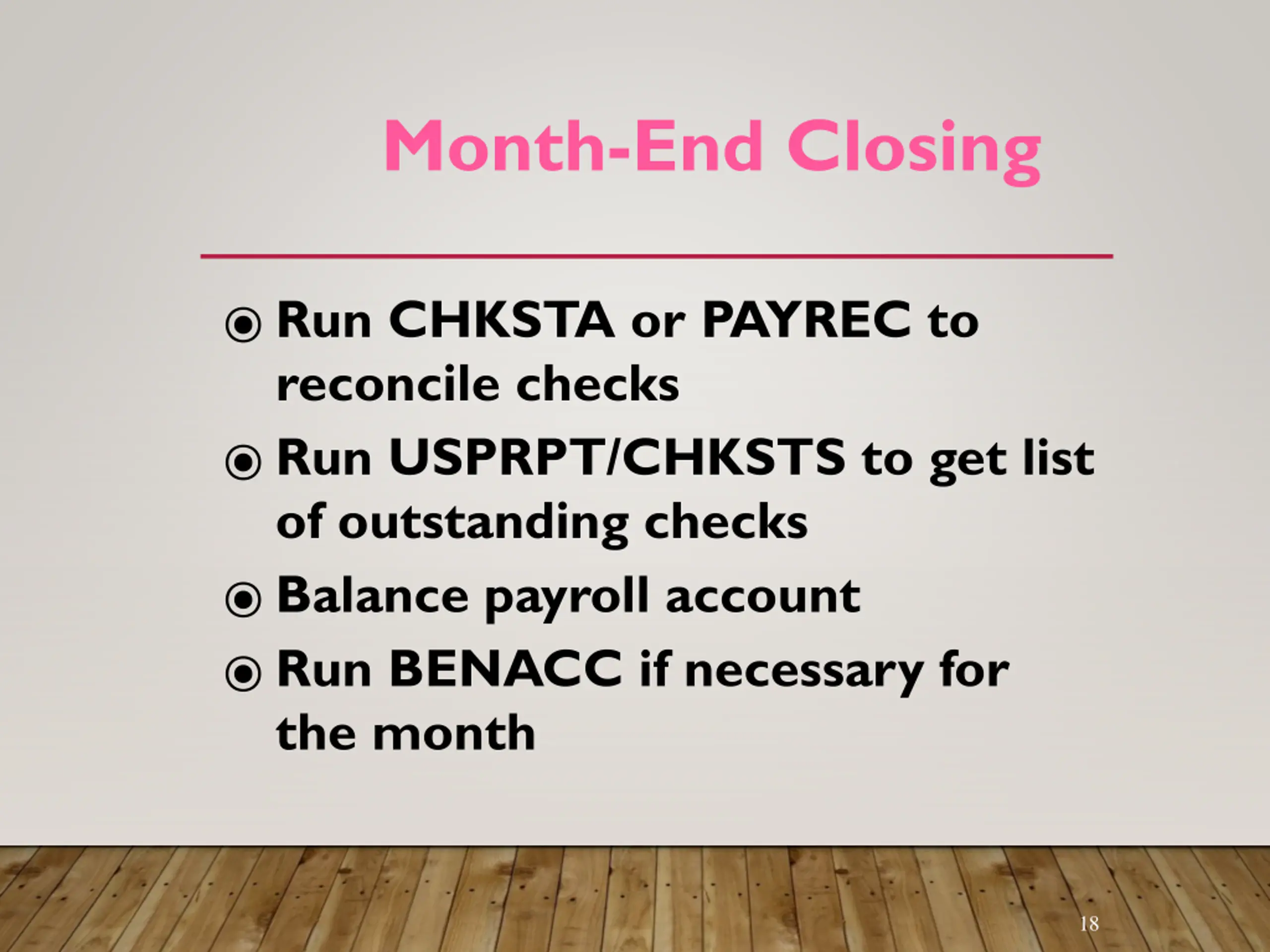 Month-End Closing

◉ Run CHKSTA or PAYREC to reconcile checks

◉ Run USPRPT/CHKSTS to get list of outstanding checks

◉ Balance payroll account

◉ Run BENACC if necessary for the month

18